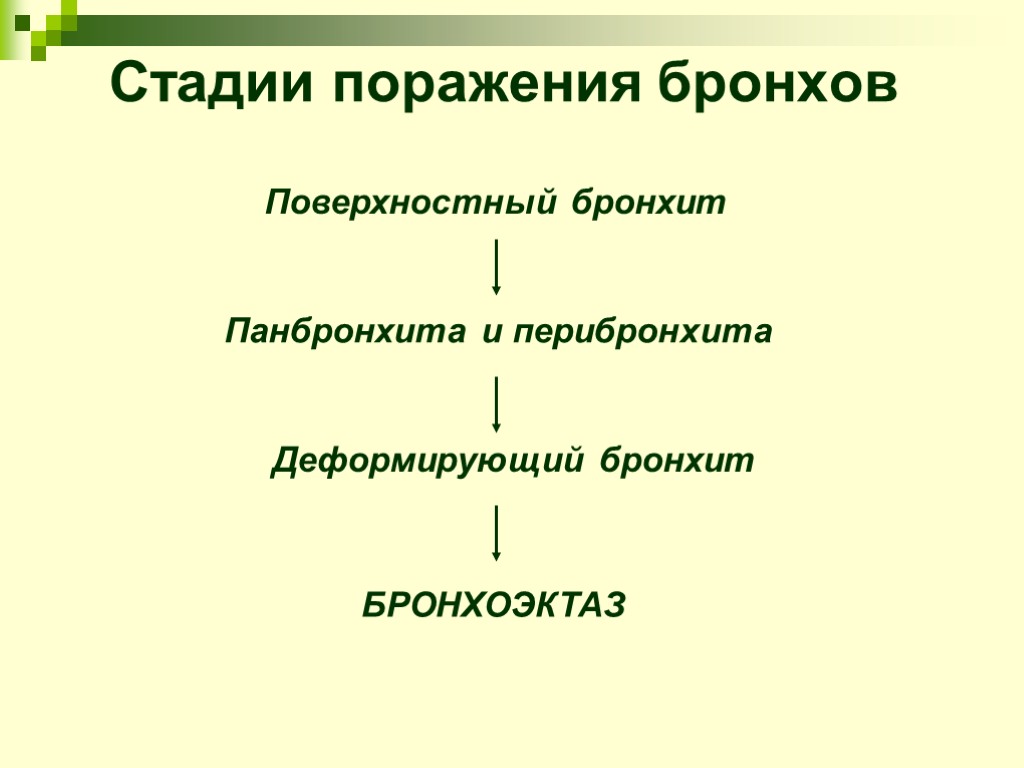 Стадии поражения бронхов

Поверхностный бронхит

Панбронхита и перибронхита

Деформирующий бронхит

БРОНХОЭКТАЗ